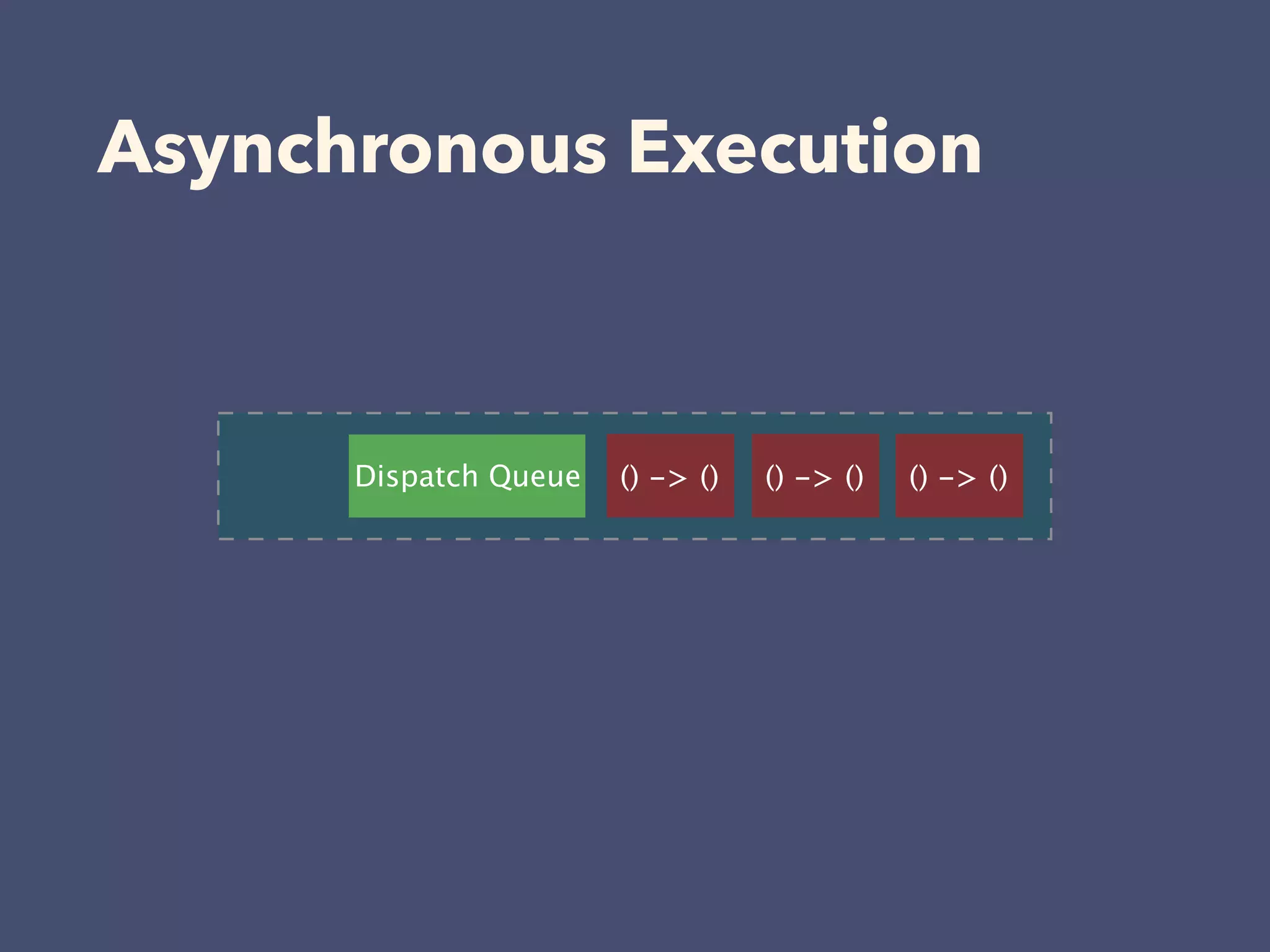 Asynchronous Execution

Dispatch Queue

() -> ()

() -> ()

() -> ()